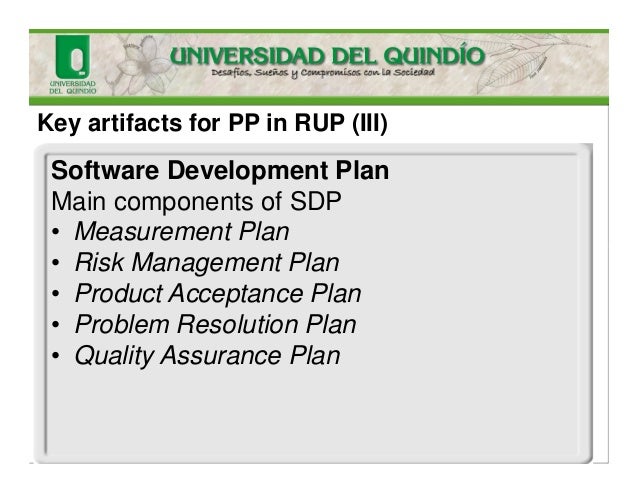 UNIVERSIDAD DEL QUINDÍO
UNIVERSIDAD DEL QUINDÍO
Desafíos, Sueños y Compromisos con la Sociedad

Key artifacts for PP in RUP (III)

Software Development Plan
Main components of SDP
• Measurement Plan
• Risk Management Plan
• Product Acceptance Plan
• Problem Resolution Plan
• Quality Assurance Plan